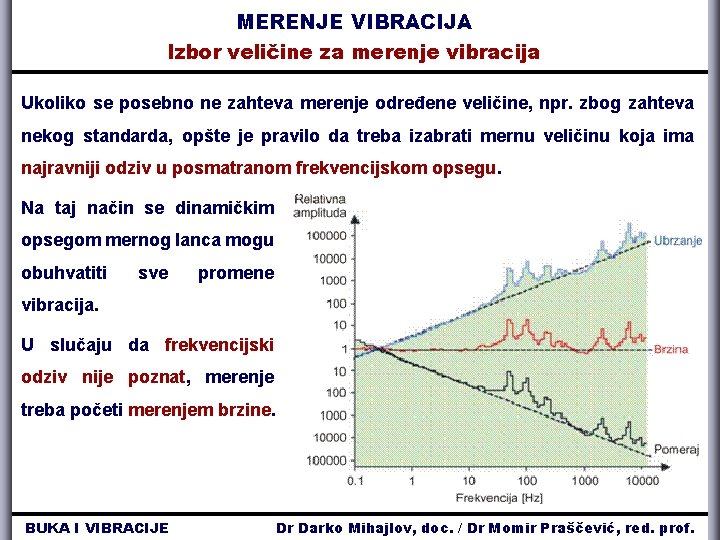 MERENJE VIBRACIJA

Izbor veličine za merenje vibracija

Ukoliko se posebno ne zahteva merenje određene veličine, npr. zbog zahteva nekog standarda, opšte je pravilo da treba izabrati mernu veličinu koja ima najravniji odziv u posmatranom frekvencijskom opsegu.

Na taj način se dinamičkim opsegom mernog lanca mogu obuhvatiti sve promene vibracija.

U slučaju da frekvencijski odziv nije poznat, merenje treba početi merenjem brzine.

Relativna amplituda

100000
10000
1000
100
10
1
10
100
1000
10000
100000

Ubrzanje

Brzina

Pomeraj

0.1 1 10 100 1000 10000

Frekvencija [Hz]

BUKA I VIBRACIJE

Dr Darko Mihajlov, doc. / Dr Momir Praščević, red. prof.